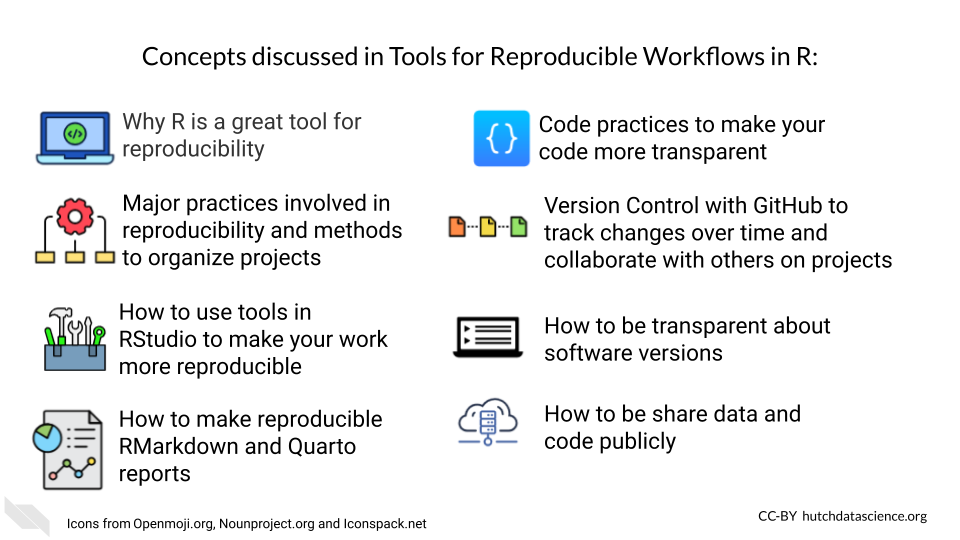 Concepts discussed in Tools for Reproducible Workflows in R:

Why R is a great tool for reproducibility

Major practices involved in reproducibility and methods to organize projects

How to use tools in RStudio to make your work more reproducible

How to make reproducible RMarkdown and Quarto reports

Code practices to make your code more transparent

Version Control with GitHub to track changes over time and collaborate with others on projects

How to be transparent about software versions

How to be share data and code publicly

Icons from Openmoji.org, Nounproject.org and Iconspack.net

CC-BY hutchdatascience.org